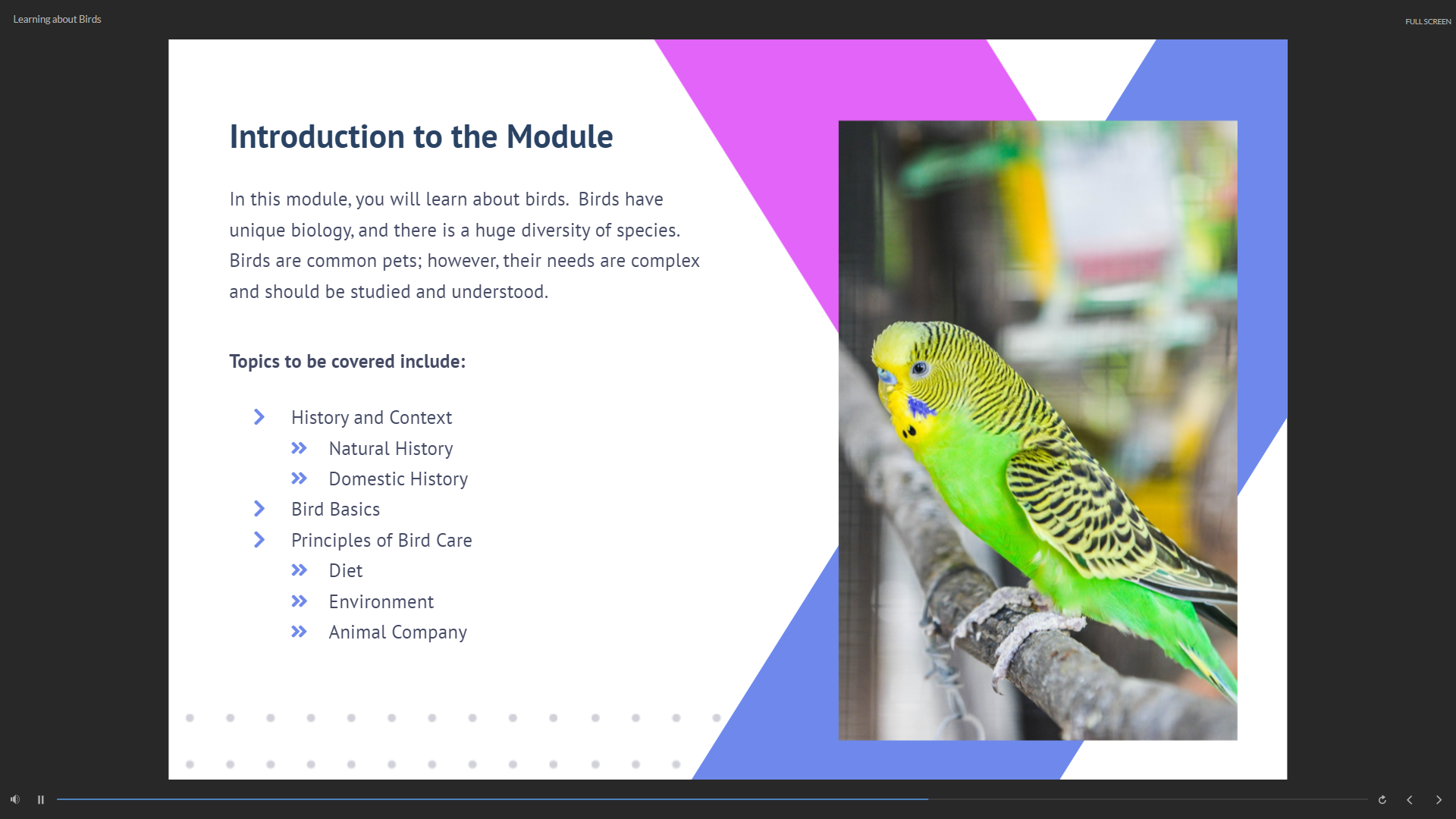 Learning about Birds

FULL SCREEN

Introduction to the Module

In this module, you will learn about birds. Birds have unique biology, and there is a huge diversity of species. Birds are common pets; however, their needs are complex and should be studied and understood.

Topics to be covered include:

History and Context
Natural History
Domestic History
Bird Basics
Principles of Bird Care
Diet
Environment
Animal Company